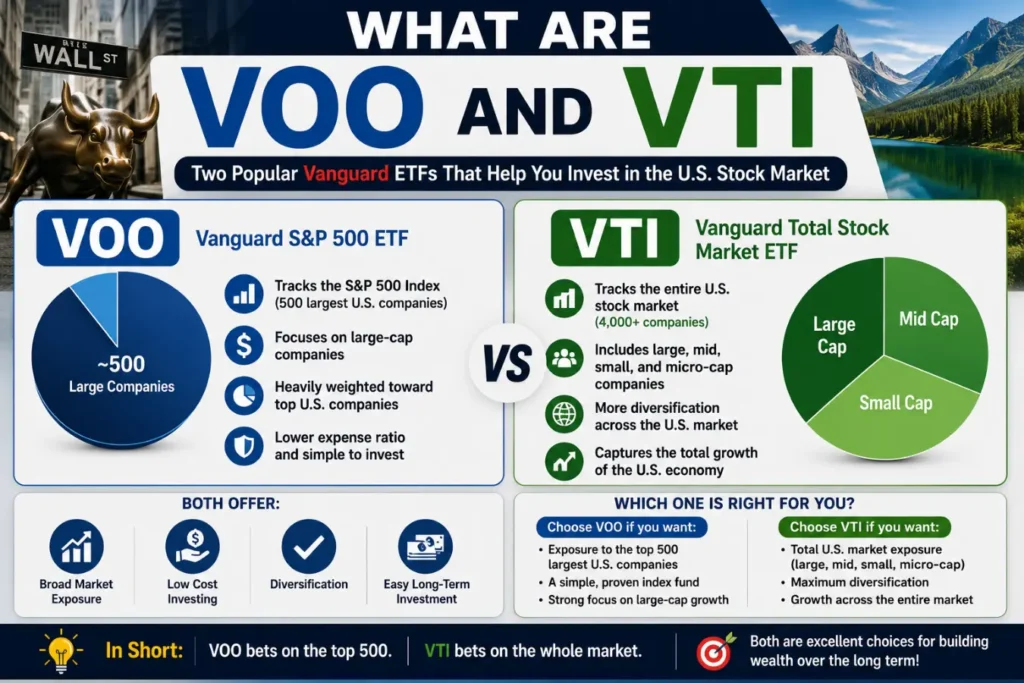 WALL ST

WHAT ARE

VOO AND VTI

Two Popular Vanguard ETFs That Help You Invest in the U.S. Stock Market

VOO

Vanguard S&P 500 ETF

~500
Large Companies

Tracks the S&P 500 Index (500 largest U.S. companies)

Focuses on large-cap companies

Heavily weighted toward top U.S. companies

Lower expense ratio and simple to invest

VS

VTI

Vanguard Total Stock Market ETF

Tracks the entire U.S. stock market (4,000+ companies)

Includes large, mid, small, and micro-cap companies

More diversification across the U.S. market

Captures the total growth of the U.S. economy

Large Cap

Mid Cap

Small Cap

BOTH OFFER:

Broad Market Exposure

Low Cost Investing

Diversification

Easy Long-Term Investment

WHICH ONE IS RIGHT FOR YOU?

Choose VOO if you want:
• Exposure to the top 500 largest U.S. companies
• A simple, proven index fund
• Strong focus on large-cap growth

Choose VTI if you want:
• Total U.S. market exposure (large, mid, small, micro-cap)
• Maximum diversification
• Growth across the entire market

In Short: VOO bets on the top 500. VTI bets on the whole market.

Both are excellent choices for building wealth over the long term!